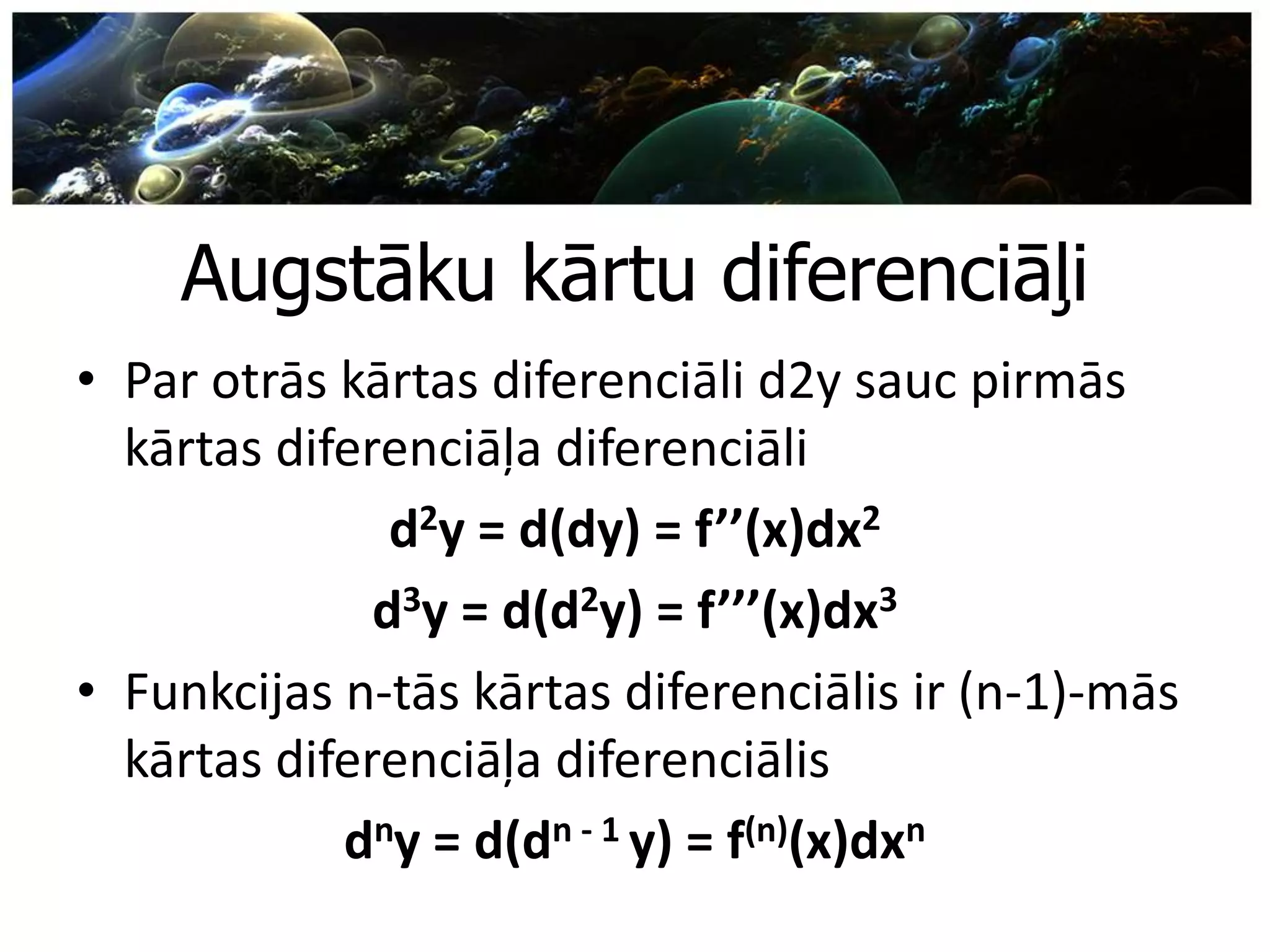 Augstāku kārtu diferenciāļi

• Par otrās kārtas diferenciāli d2y sauc pirmās kārtas diferenciāļa diferenciāli

$d^2y = d(dy) = f''(x)dx^2$

$d^3y = d(d^2y) = f'''(x)dx^3$

• Funkcijas n-tās kārtas diferenciālis ir (n-1)-mās kārtas diferenciāļa diferenciālis

$d^ny = d(d^{n-1}y) = f^{(n)}(x)dx^n$